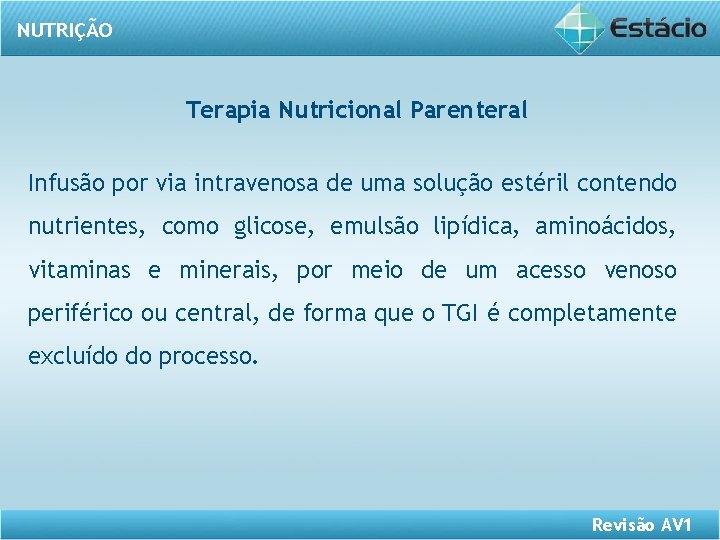 NUTRIÇÃO

Estácio

Terapia Nutricional Parenteral

Infusão por via intravenosa de uma solução estéril contendo nutrientes, como glicose, emulsão lipídica, aminoácidos, vitaminas e minerais, por meio de um acesso venoso periférico ou central, de forma que o TGI é completamente excluído do processo.

Revisão AV1